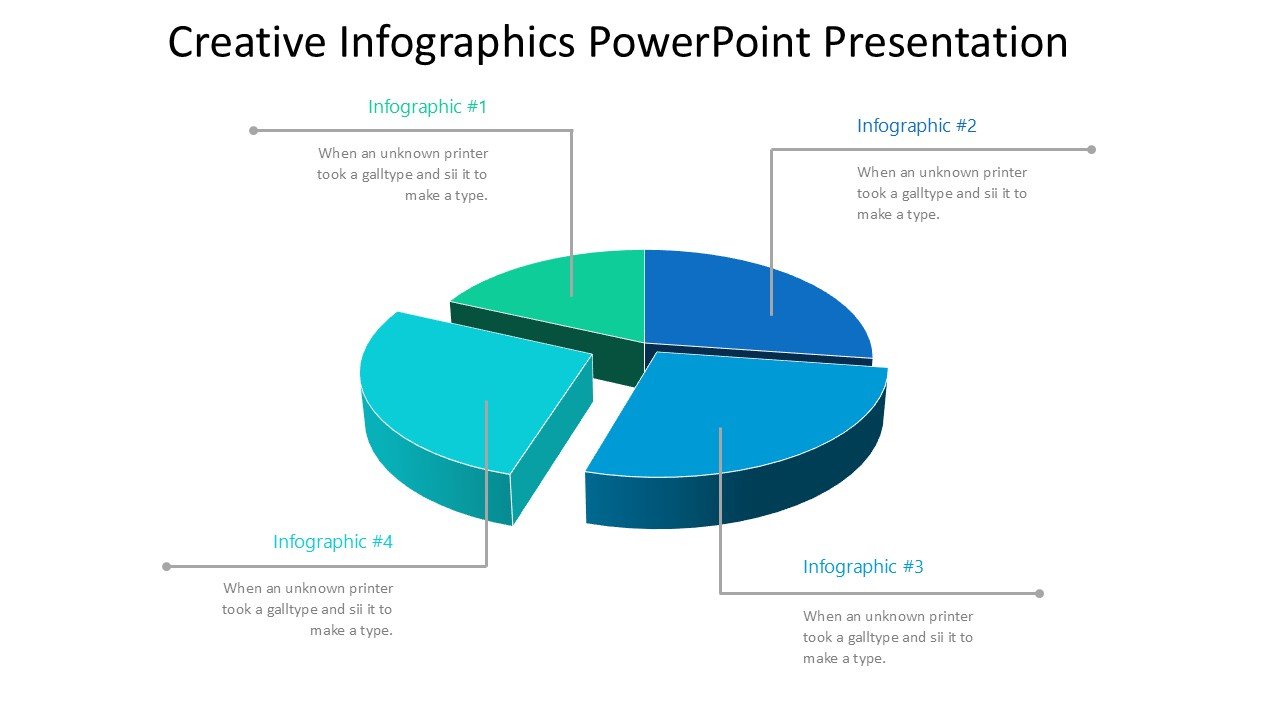 Creative Infographics PowerPoint Presentation

Infographic #1

When an unknown printer took a galltype and sii it to make a type.

Infographic #2

When an unknown printer took a galltype and sii it to make a type.

Infographic #4

When an unknown printer took a galltype and sii it to make a type.

Infographic #3

When an unknown printer took a galltype and sii it to make a type.